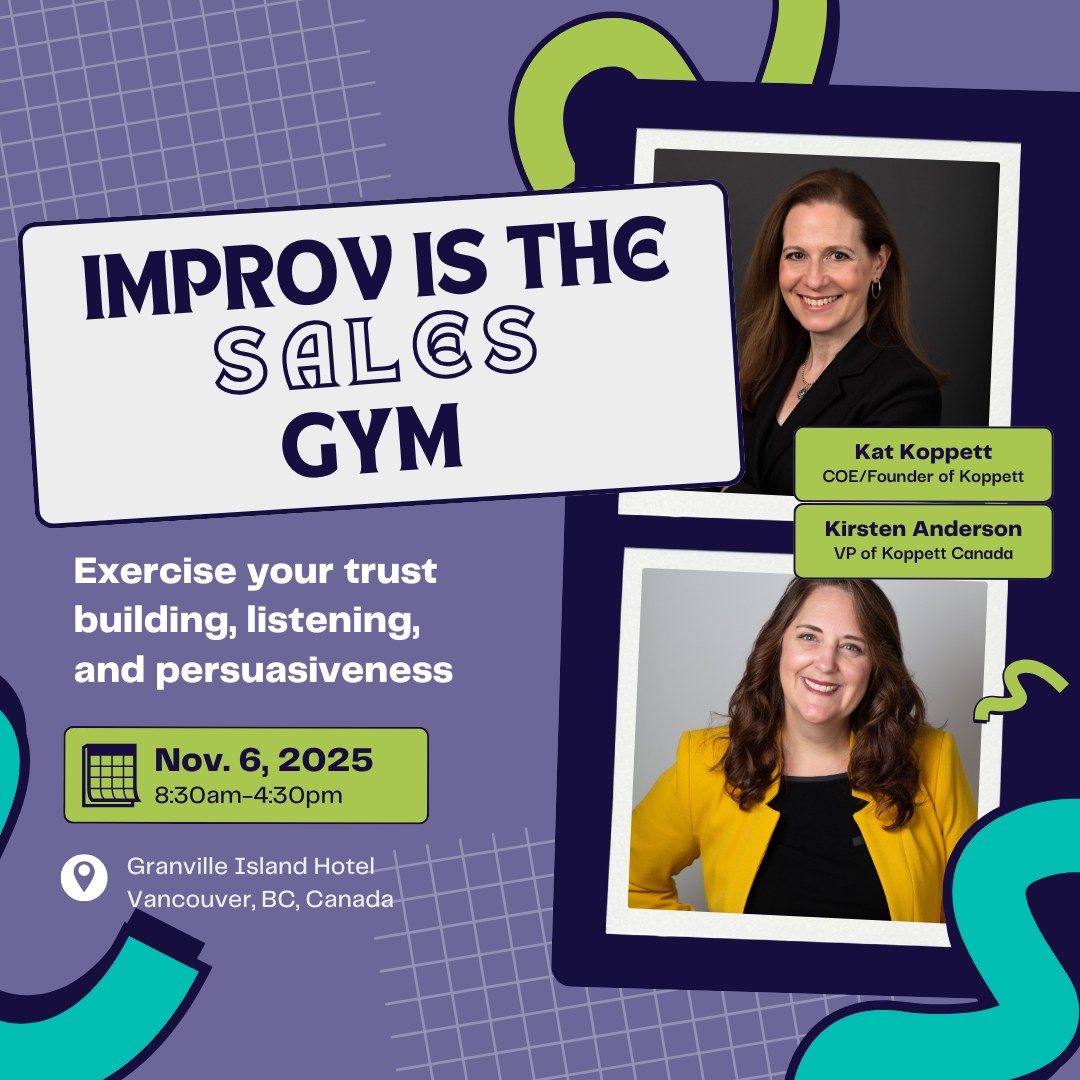 IMPROV IS THE SALES GYM

Kat Koppett
COE/Founder of Koppett

Kirsten Anderson
VP of Koppett Canada

Exercise your trust building, listening, and persuasiveness

Nov. 6, 2025
8:30am-4:30pm

Granville Island Hotel
Vancouver, BC, Canada